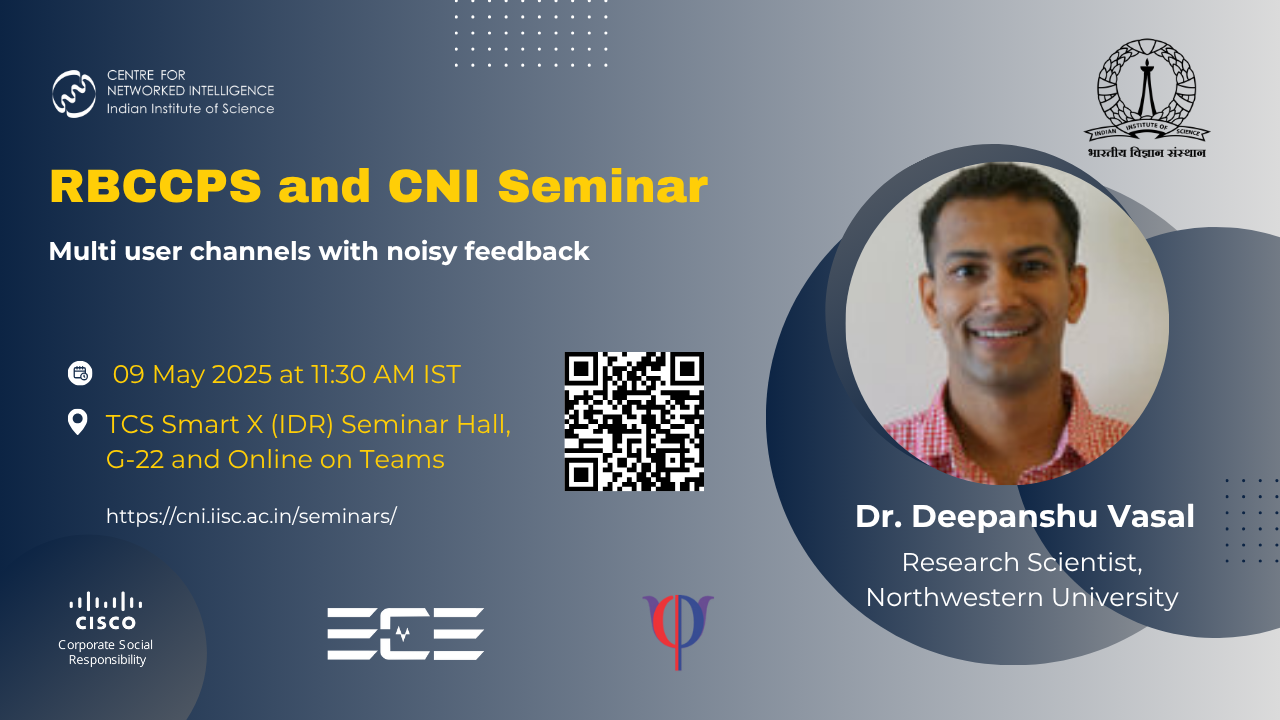 CENTRE FOR NETWORKED INTELLIGENCE
Indian Institute of Science

INDIAN INSTITUTE OF SCIENCE
भारतीय विज्ञान संस्थान

RBCCPS and CNI Seminar

Multi user channels with noisy feedback

09 May 2025 at 11:30 AM IST

TCS Smart X (IDR) Seminar Hall, G-22 and Online on Teams

https://cni.iisc.ac.in/seminars/

Dr. Deepanshu Vasal

Research Scientist, Northwestern University

CISCO
Corporate Social Responsibility

ECE